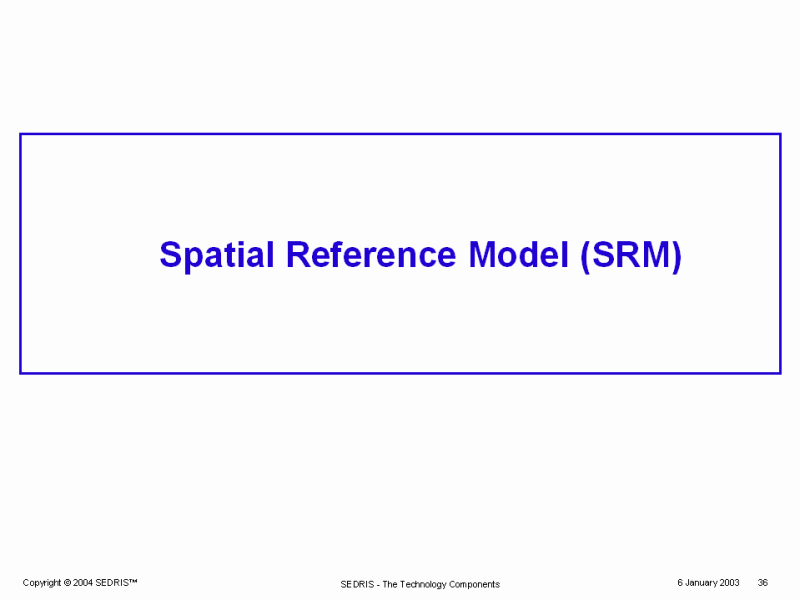 Spatial Reference Model (SRM)

Copyright © 2004 SEDRIS™

SEDRIS - The Technology Components

6 January 2003 36